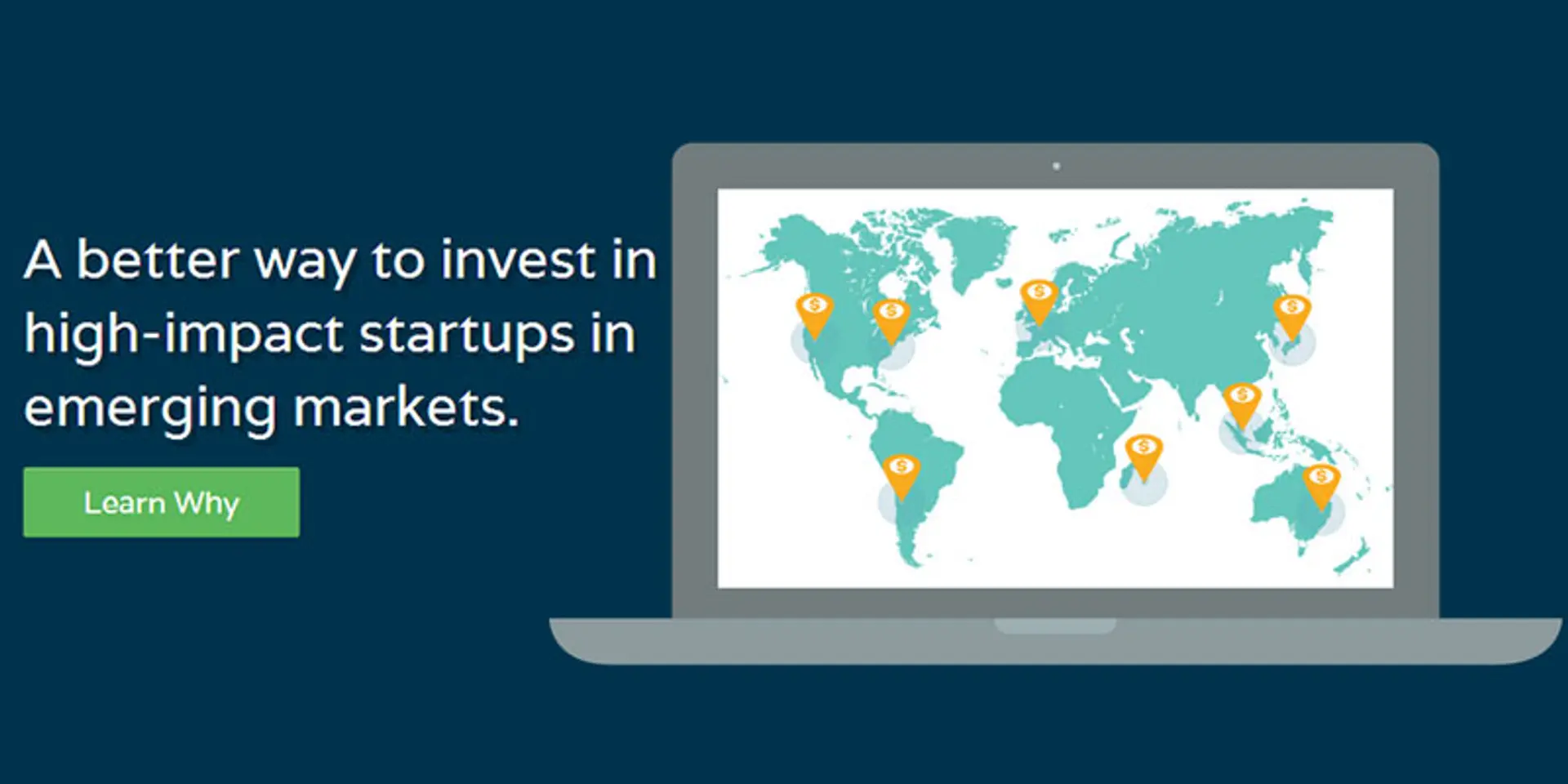 A better way to invest in high-impact startups in emerging markets.

Learn Why